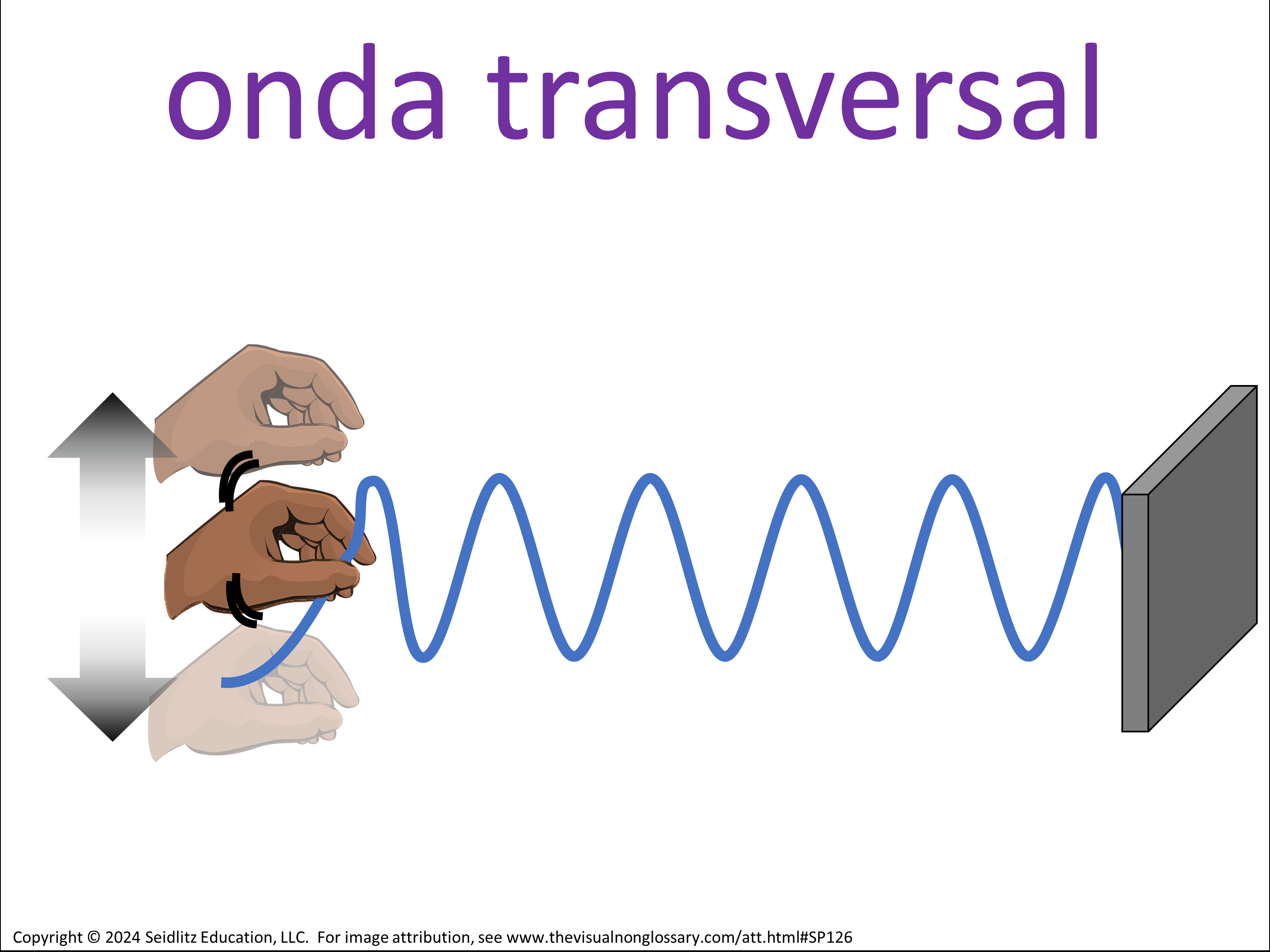 onda transversal

Copyright © 2024 Seidlitz Education, LLC. For image attribution, see www.thevisualnonglossary.com/att.html#SP126